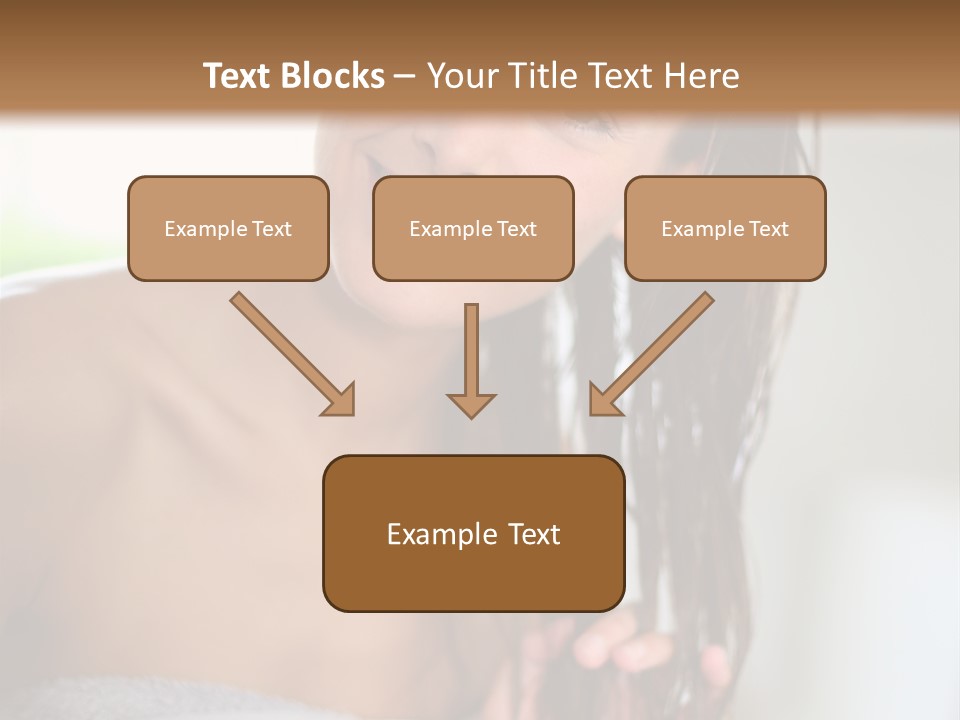 Text Blocks – Your Title Text Here

Example Text

Example Text

Example Text

Example Text